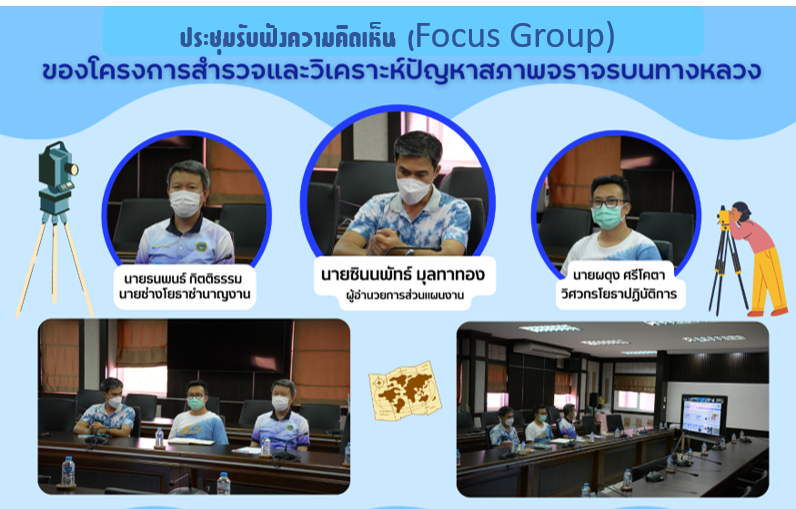 ประชุมรับฟังความคิดเห็น (Focus Group)
ของโครงการสำรวจและวิเคราะห์ปัญหาสภาพจราจรบนทางหลวง

นายธนพนธ์ กิตติธรรม
นายช่างโยธาชำนาญงาน

นายชินนพัทธ์ มุลทาทอง
ผู้อำนวยการส่วนแผนงาน

นายผดุง ศรีโคตา
วิศวกรโยธาปฏิบัติการ